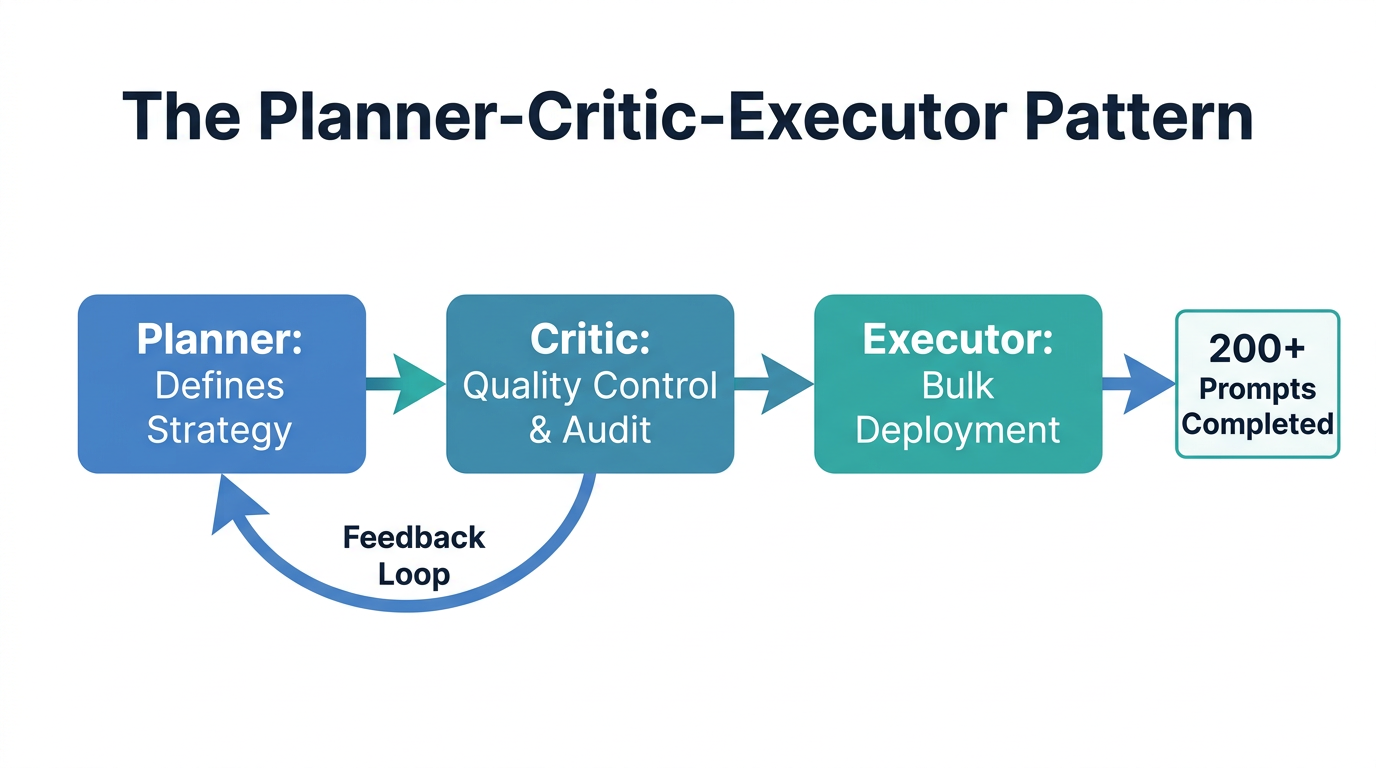 The Planner-Critic-Executor Pattern

Planner:
Defines Strategy

Critic:
Quality Control & Audit

Executor:
Bulk Deployment

200+
Prompts Completed

Feedback Loop